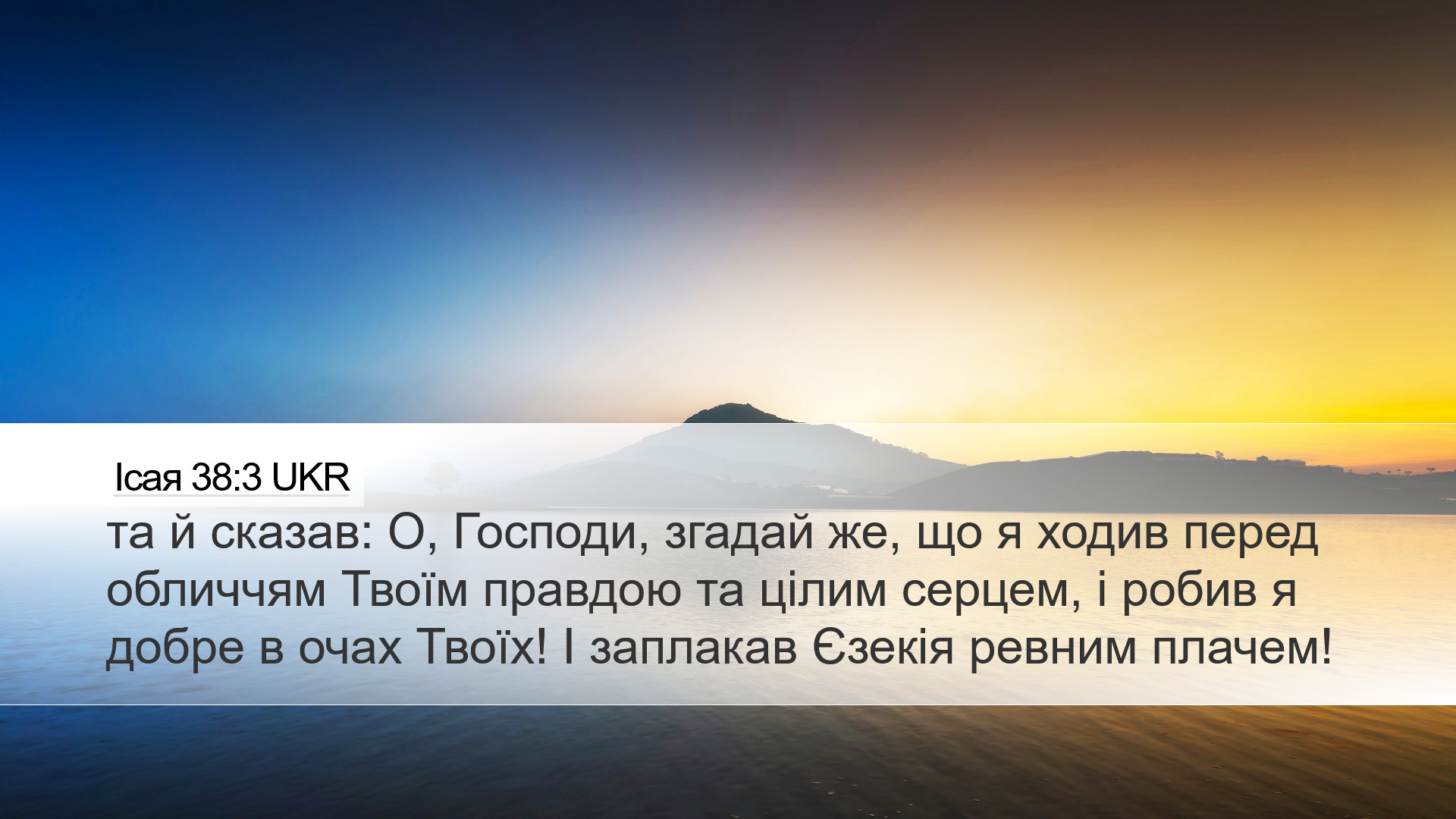 Ісая 38:3 UKR

та й сказав: О, Господи, згадай же, що я ходив перед обличчям Твоїм правдою та цілим серцем, і робив я добре в очах Твоїх! І заплакав Єзекія ревним плачем!